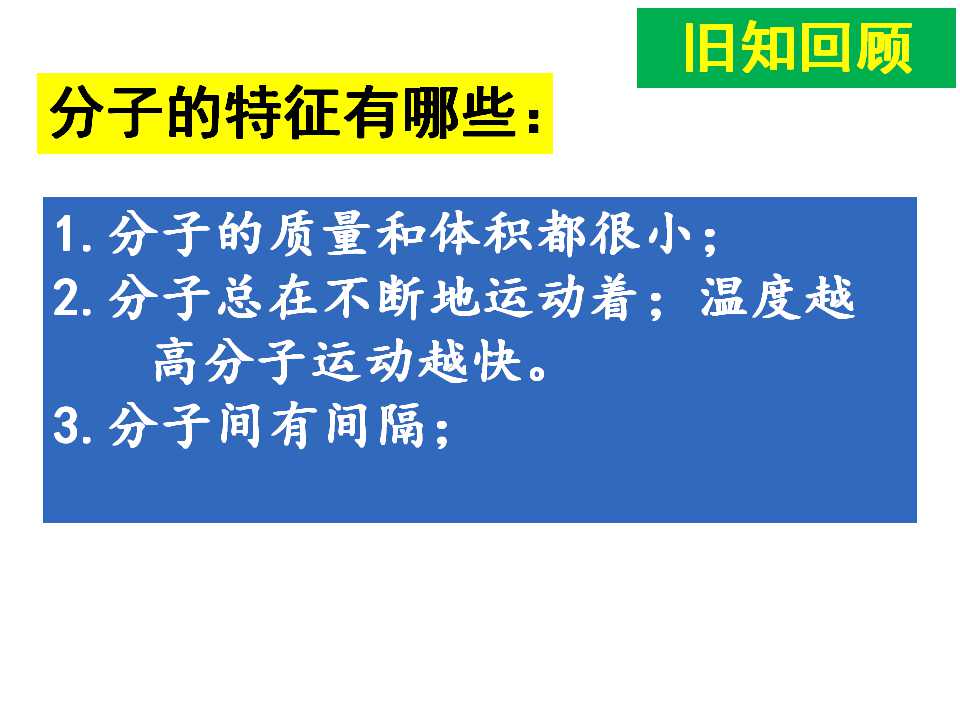 旧知回顾

分子的特征有哪些：

1.分子的质量和体积都很小；
2.分子总在不断地运动着；温度越高分子运动越快。
3.分子间有间隔；